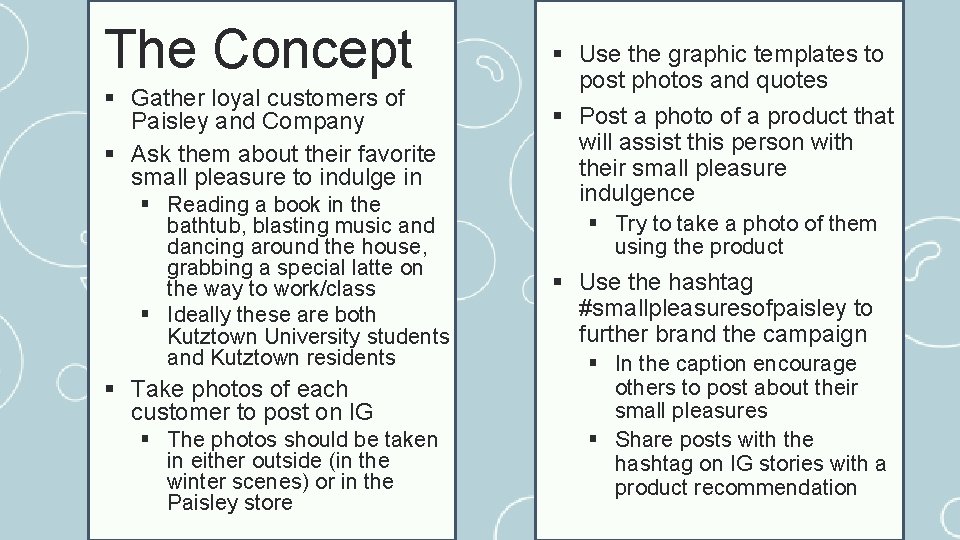 The Concept

▪ Gather loyal customers of Paisley and Company
▪ Ask them about their favorite small pleasure to indulge in
  ▪ Reading a book in the bathtub, blasting music and dancing around the house, grabbing a special latte on the way to work/class
  ▪ Ideally these are both Kutztown University students and Kutztown residents
▪ Take photos of each customer to post on IG
  ▪ The photos should be taken in either outside (in the winter scenes) or in the Paisley store

▪ Use the graphic templates to post photos and quotes
▪ Post a photo of a product that will assist this person with their small pleasure indulgence
  ▪ Try to take a photo of them using the product
▪ Use the hashtag #smallpleasuresofpaisley to further brand the campaign
  ▪ In the caption encourage others to post about their small pleasures
  ▪ Share posts with the hashtag on IG stories with a product recommendation